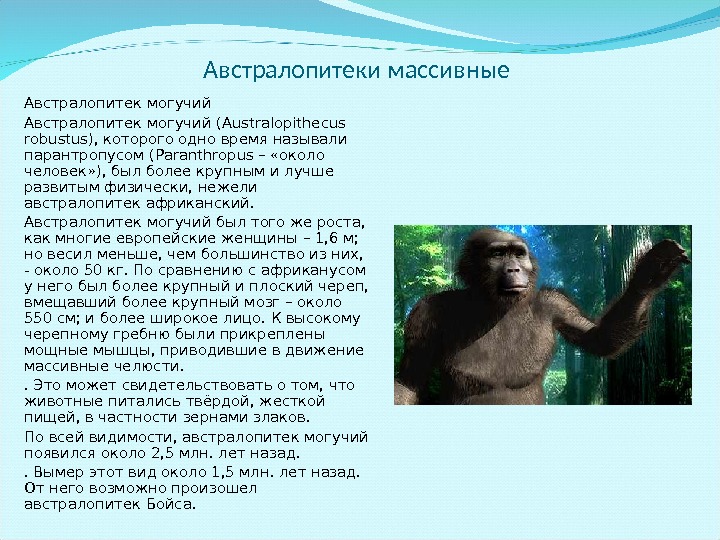 Австралопитеки массивные

Австралопитек могучий

Австралопитек могучий (Australopithecus robustus), которого одно время называли парантропусом (Paranthropus – «около человек»), был более крупным и лучше развитым физически, нежели австралопитек африканский.

Австралопитек могучий был того же роста, как многие европейские женщины – 1,6 м; но весил меньше, чем большинство из них, - около 50 кг. По сравнению с африканусом у него был более крупный и плоский череп, вмещавший более крупный мозг – около 550 см; и более широкое лицо. К высокому черепному гребню были прикреплены мощные мышцы, приводившие в движение массивные челюсти.

. Это может свидетельствовать о том, что животные питались твёрдой, жесткой пищей, в частности зернами злаков.

По всей видимости, австралопитек могучий появился около 2,5 млн. лет назад.

. Вымер этот вид около 1,5 млн. лет назад. От него возможно произошел австралопитек Бойса.